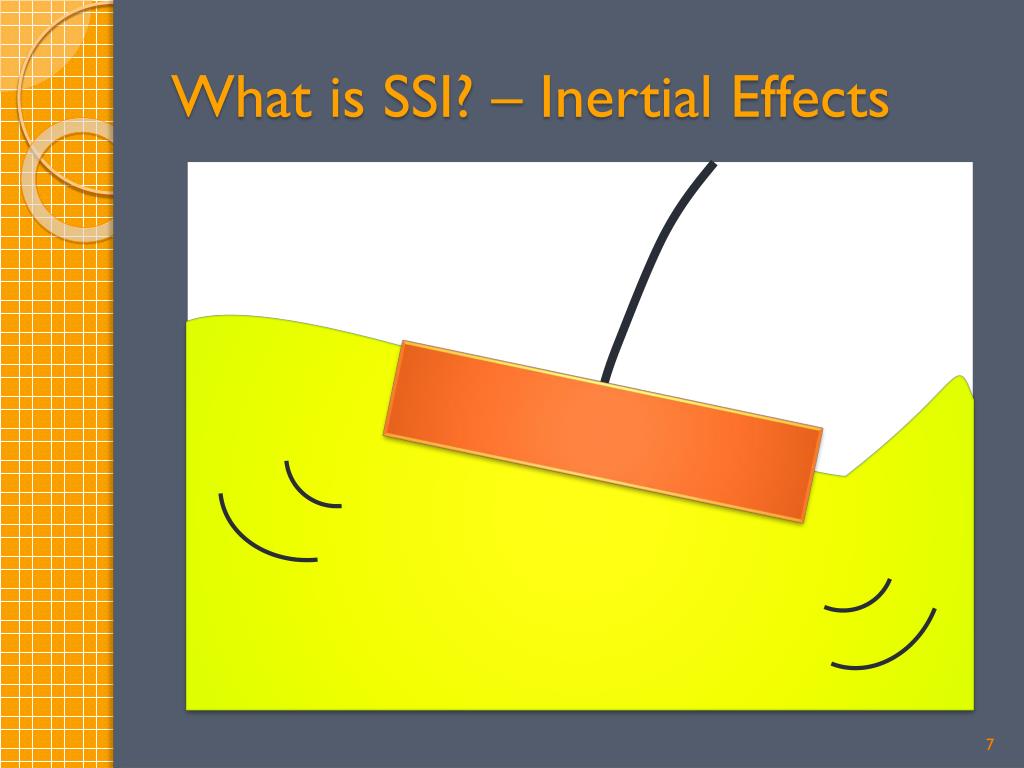 What is SSI? – Inertial Effects

7